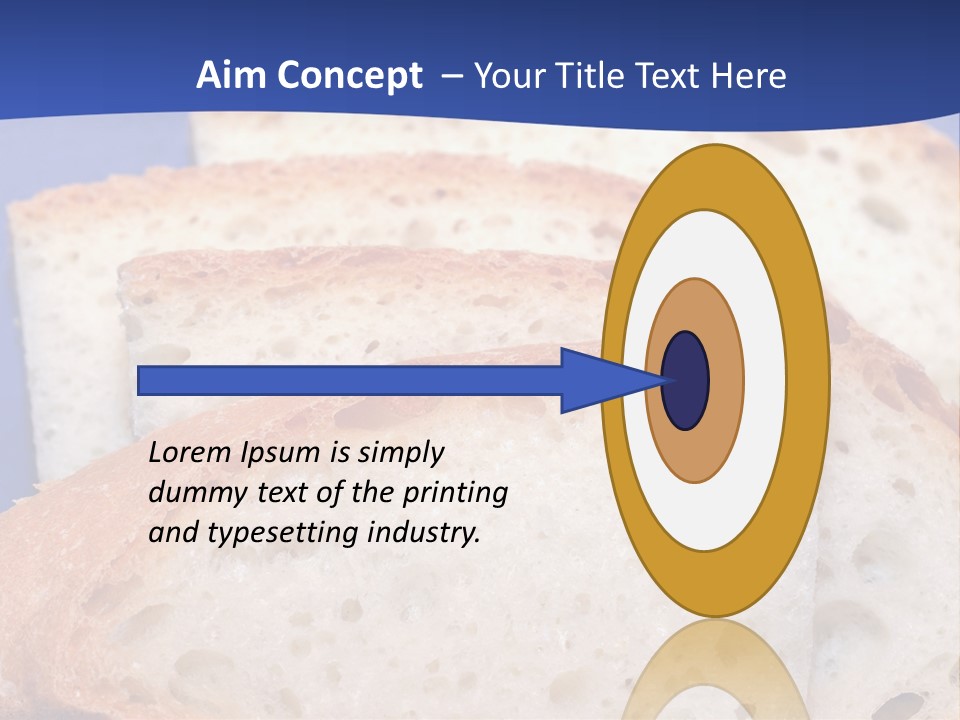 Aim Concept – Your Title Text Here

Lorem Ipsum is simply dummy text of the printing and typesetting industry.